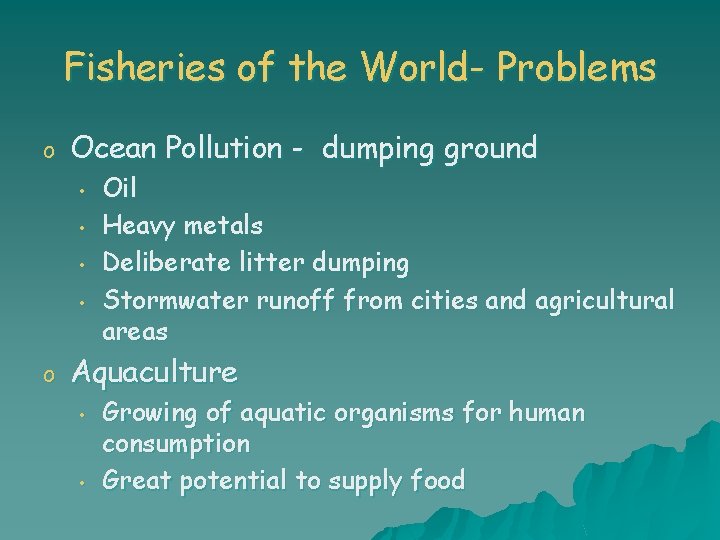 Fisheries of the World- Problems

o Ocean Pollution - dumping ground
• Oil
• Heavy metals
• Deliberate litter dumping
• Stormwater runoff from cities and agricultural areas

o Aquaculture
• Growing of aquatic organisms for human consumption
• Great potential to supply food